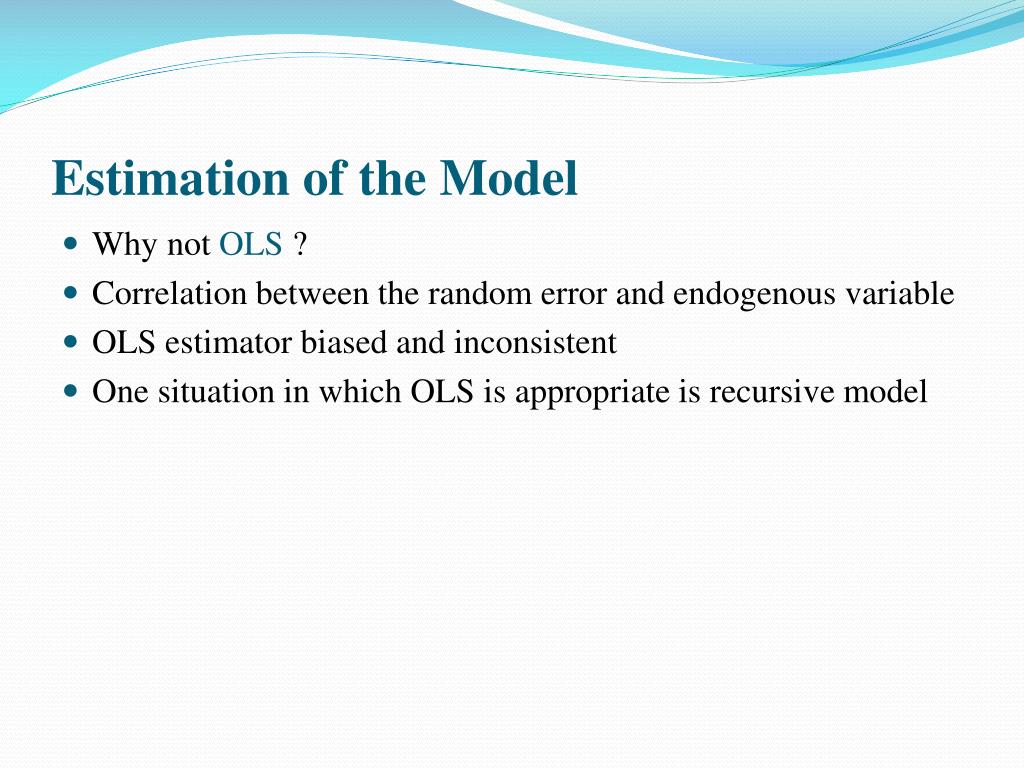 Estimation of the Model

- Why not OLS ?
- Correlation between the random error and endogenous variable
- OLS estimator biased and inconsistent
- One situation in which OLS is appropriate is recursive model